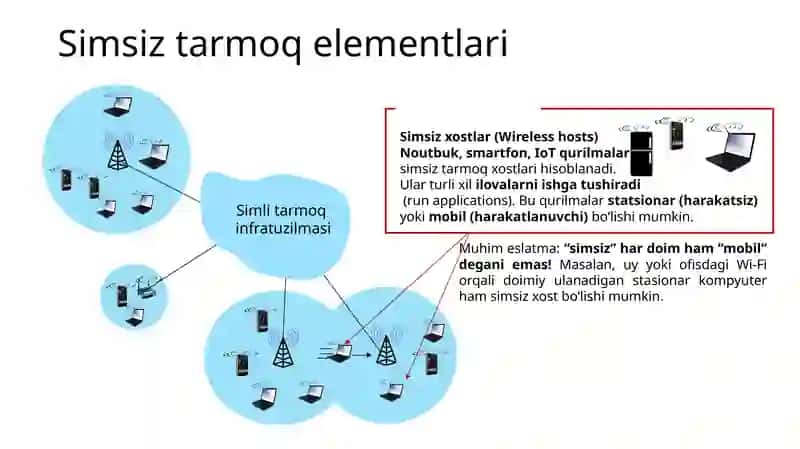 Simsiz tarmoq elementlari

Simli tarmoq infratuzilmasi

Simsiz xostlar (Wireless hosts)
Noutbuk, smartfon, IoT qurilmalar simsiz tarmoq xostlari hisoblanadi. Ular turli xil ilovalarni ishga tushiradi (run applications). Bu qurilmalar statsionar (harakatsiz) yoki mobil (harakatlanuvchi) bo'lishi mumkin.

Muhim eslatma: "simsiz" har doim ham "mobil" degani emas! Masalan, uy yoki ofisdagi Wi-Fi orqali doimiy ulanadigan stasionar kompyuter ham simsiz xost bo'lishi mumkin.